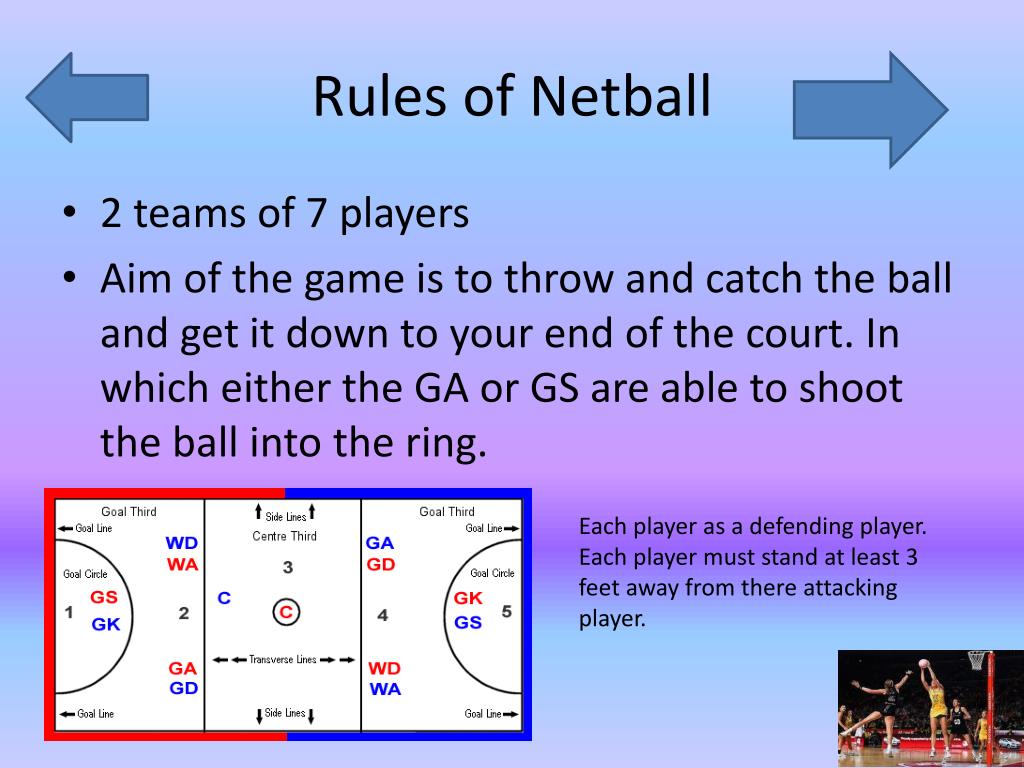 Rules of Netball

• 2 teams of 7 players
• Aim of the game is to throw and catch the ball and get it down to your end of the court. In which either the GA or GS are able to shoot the ball into the ring.

Goal Third
Goal Line
Goal Circle
1
GS
GK
WD
WA
2
GA
GD
Goal Line
Side Lines
Centre Third
3
C
C
Transverse Lines
Side Lines
Goal Third
Goal Line
GA
GD
4
WD
WA
Goal Circle
GK
GS
5
Goal Line

Each player as a defending player. Each player must stand at least 3 feet away from there attacking player.